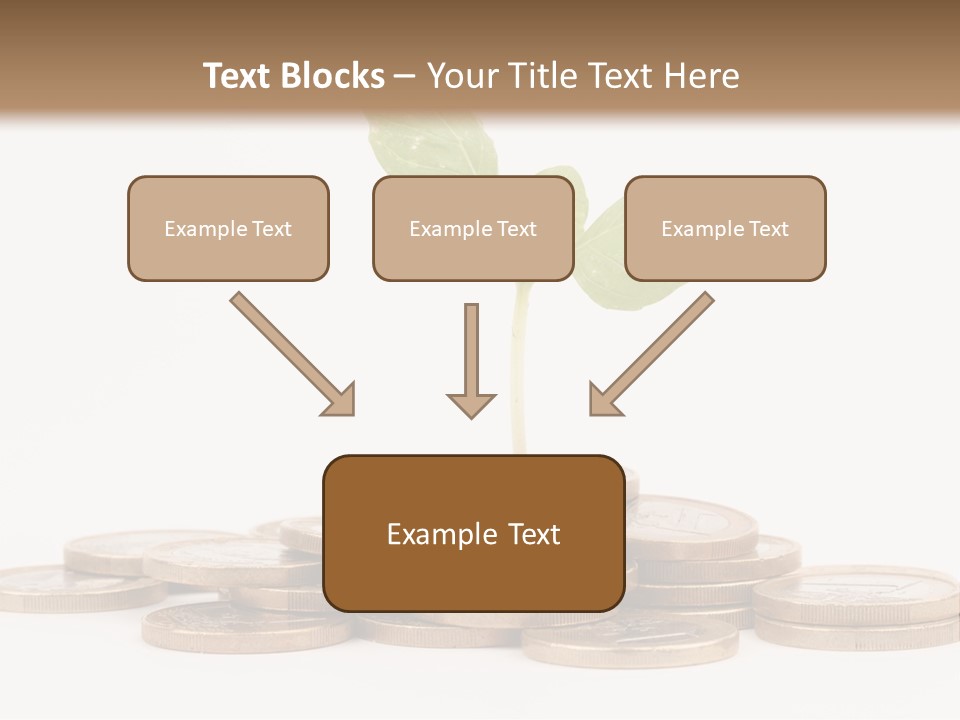 Text Blocks – Your Title Text Here

Example Text

Example Text

Example Text

Example Text